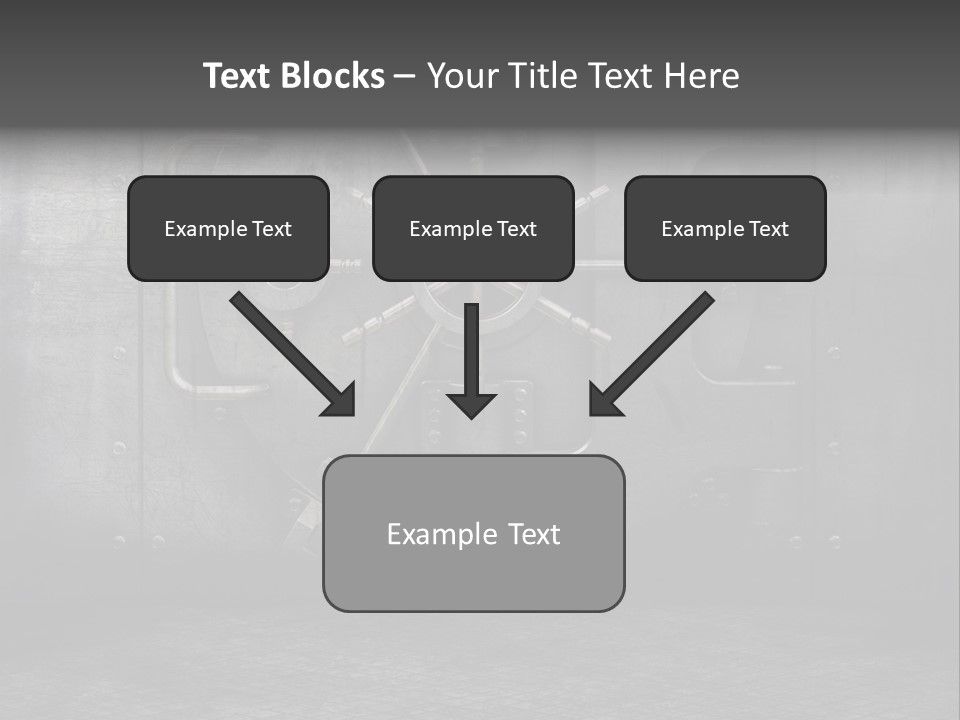 Text Blocks – Your Title Text Here

Example Text

Example Text

Example Text

Example Text